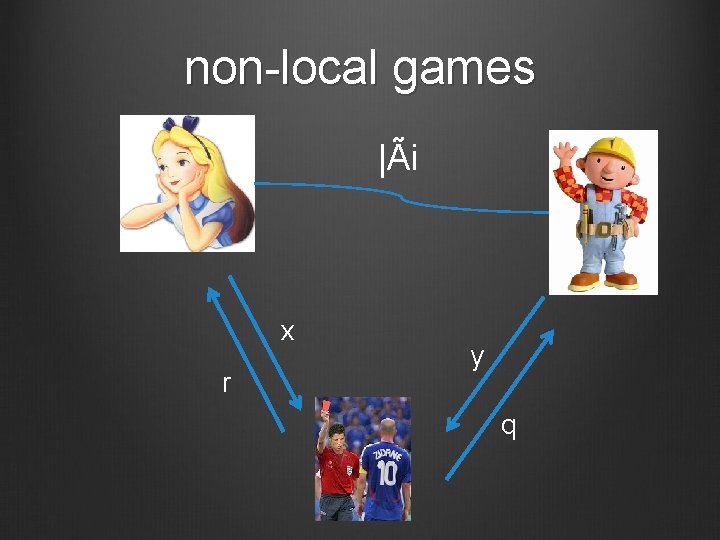 non-local games

|Ãi

x

r

y

q

ZIDANE
10